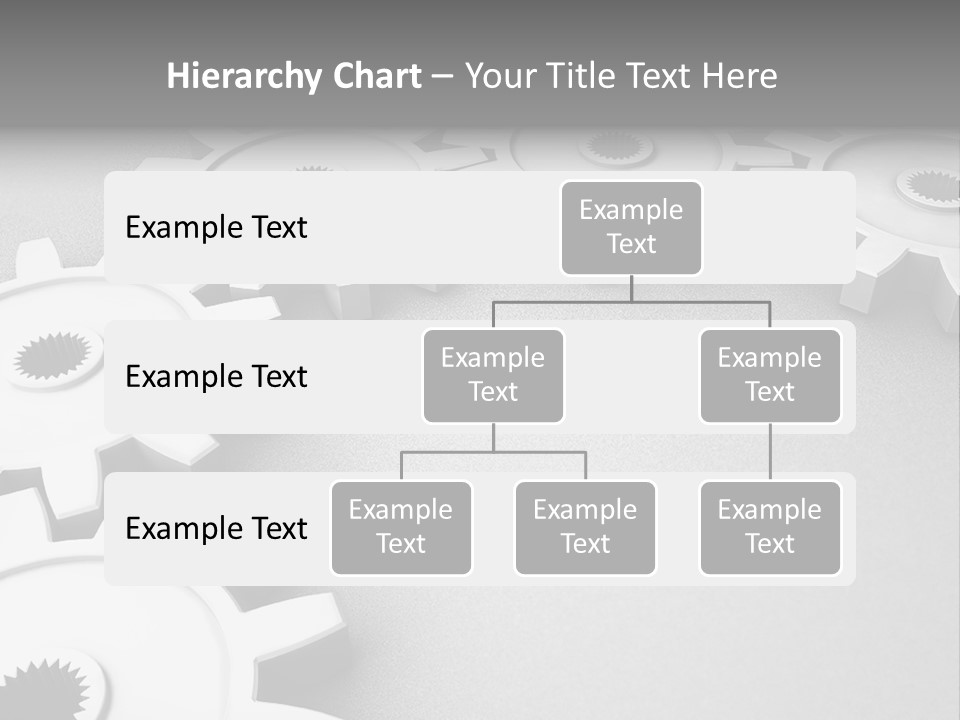 Hierarchy Chart – Your Title Text Here

Example Text

Example Text

Example Text

Example Text

Example Text

Example Text

Example Text

Example Text

Example Text